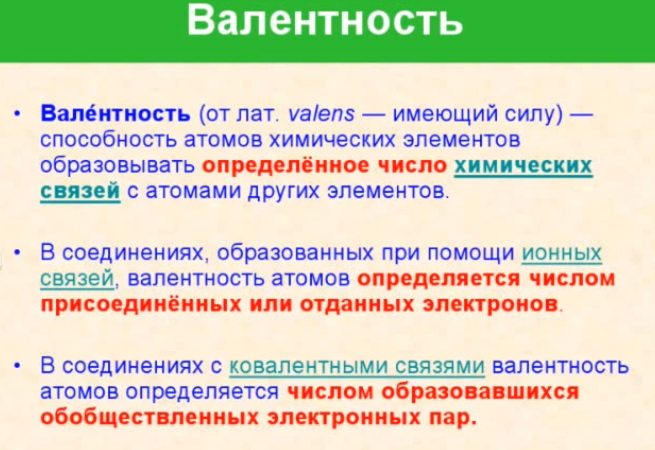 Валентность

• Вале́нтность (от лат. valens — имеющий силу) — способность атомов химических элементов образовывать определённое число химических связей с атомами других элементов.

• В соединениях, образованных при помощи ионных связей, валентность атомов определяется числом присоединённых или отданных электронов.

• В соединениях с ковалентными связями валентность атомов определяется числом образовавшихся обобществленных электронных пар.